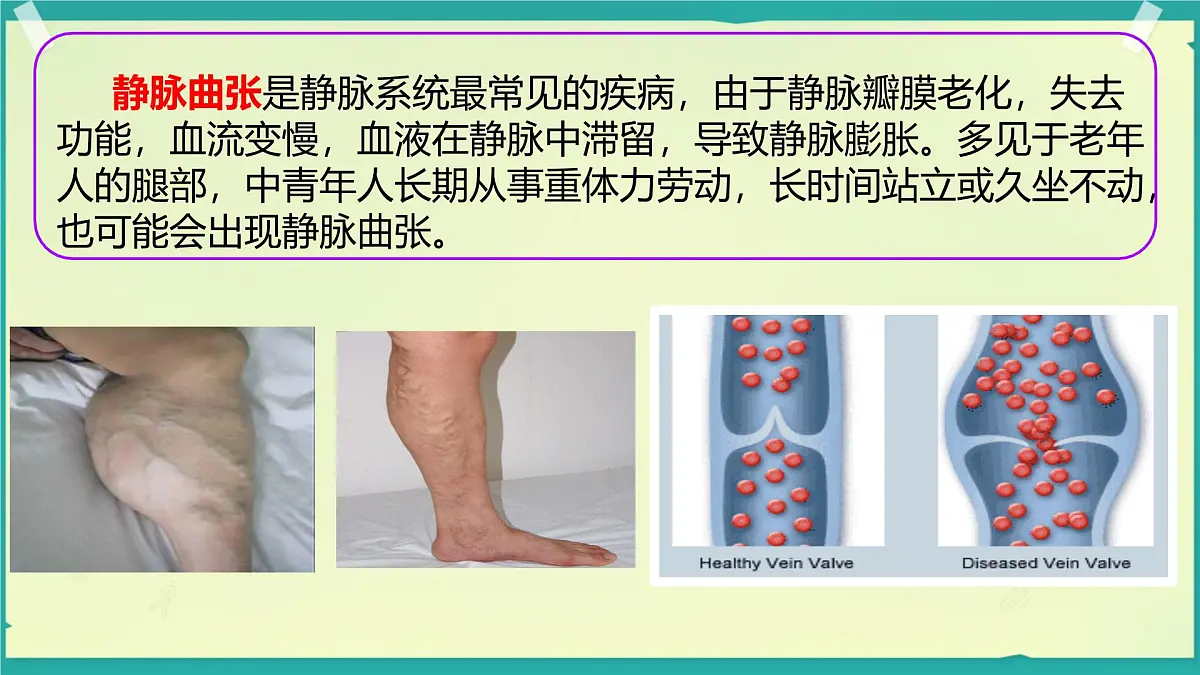 静脉曲张是静脉系统最常见的疾病，由于静脉瓣膜老化，失去功能，血流变慢，血液在静脉中滞留，导致静脉膨胀。多见于老年人的腿部，中青年人长期从事重体力劳动，长时间站立或久坐不动，也可能会出现静脉曲张。

Healthy Vein Valve

Diseased Vein Valve